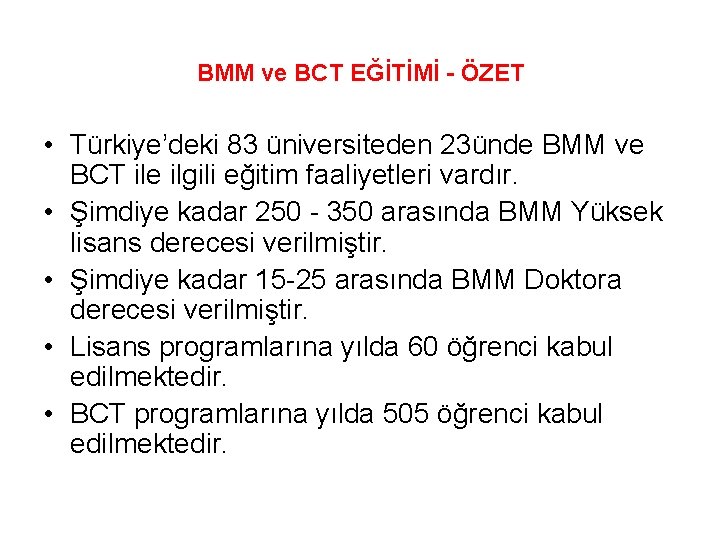 BMM ve BCT EĞİTİMİ - ÖZET

• Türkiye'deki 83 üniversiteden 23ünde BMM ve BCT ile ilgili eğitim faaliyetleri vardır.
• Şimdiye kadar 250 - 350 arasında BMM Yüksek lisans derecesi verilmiştir.
• Şimdiye kadar 15-25 arasında BMM Doktora derecesi verilmiştir.
• Lisans programlarına yılda 60 öğrenci kabul edilmektedir.
• BCT programlarına yılda 505 öğrenci kabul edilmektedir.